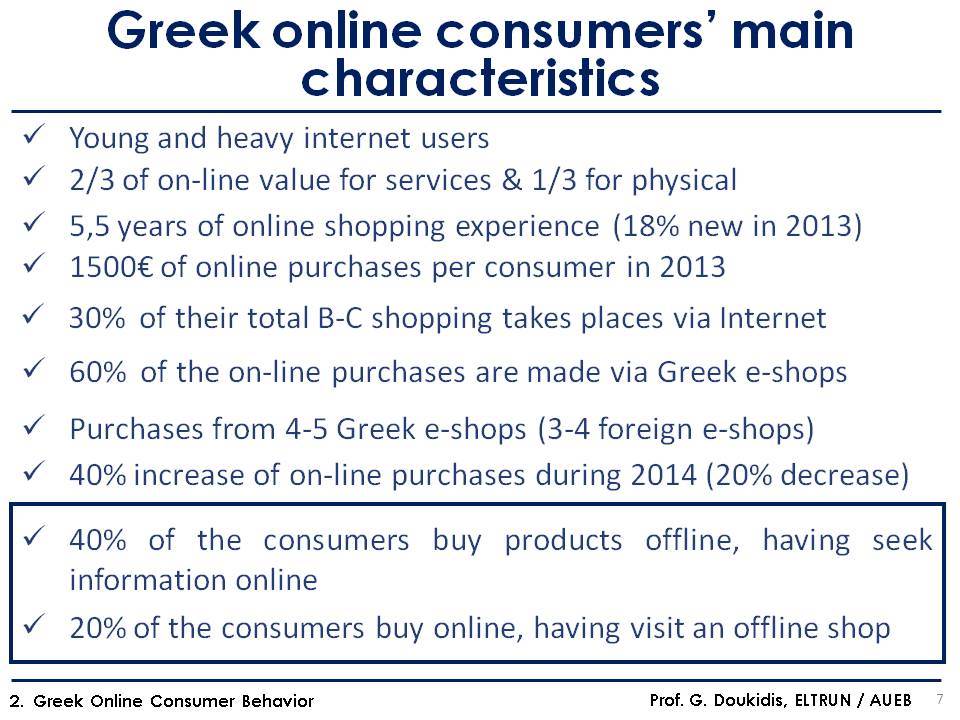 Greek online consumers' main characteristics

✓ Young and heavy internet users
✓ 2/3 of on-line value for services & 1/3 for physical
✓ 5,5 years of online shopping experience (18% new in 2013)
✓ 1500€ of online purchases per consumer in 2013
✓ 30% of their total B-C shopping takes places via Internet
✓ 60% of the on-line purchases are made via Greek e-shops
✓ Purchases from 4-5 Greek e-shops (3-4 foreign e-shops)
✓ 40% increase of on-line purchases during 2014 (20% decrease)

✓ 40% of the consumers buy products offline, having seek information online
✓ 20% of the consumers buy online, having visit an offline shop

2. Greek Online Consumer Behavior

Prof. G. Doukidis, ELTRUN / AUEB 7